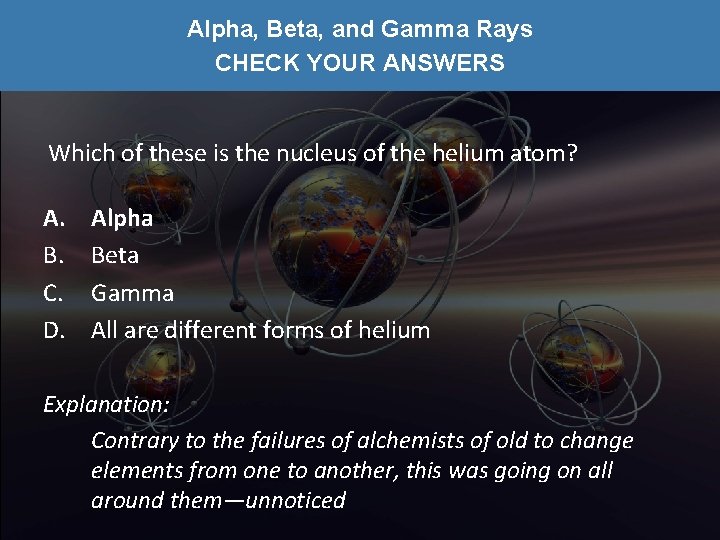 Alpha, Beta, and Gamma Rays
CHECK YOUR ANSWERS

Which of these is the nucleus of the helium atom?

A. Alpha
B. Beta
C. Gamma
D. All are different forms of helium

Explanation:
Contrary to the failures of alchemists of old to change elements from one to another, this was going on all around them—unnoticed